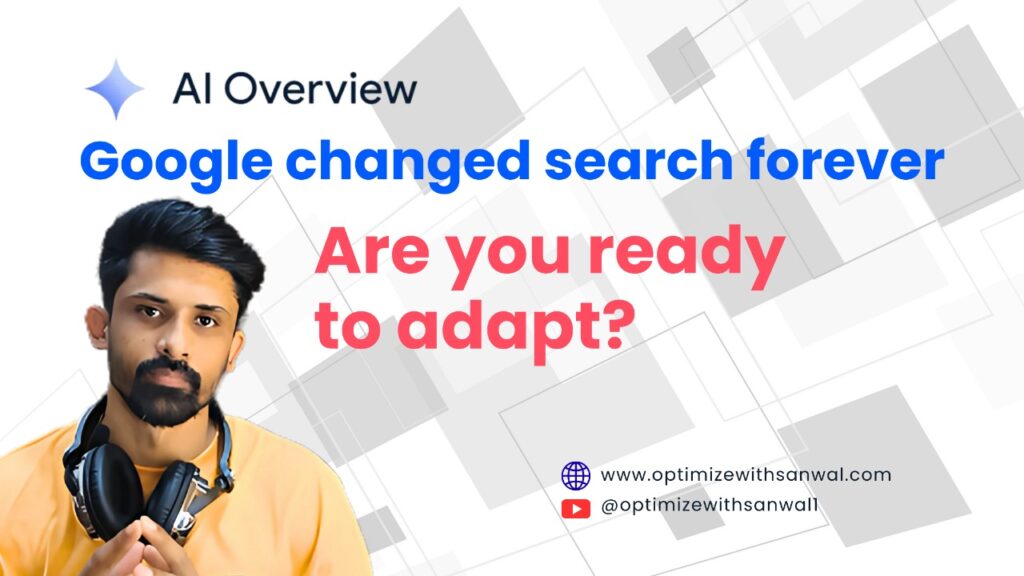 AI Overview

Google changed search forever

Are you ready to adapt?

www.optimizewithsanwal.com

@optimizewithsanwal1